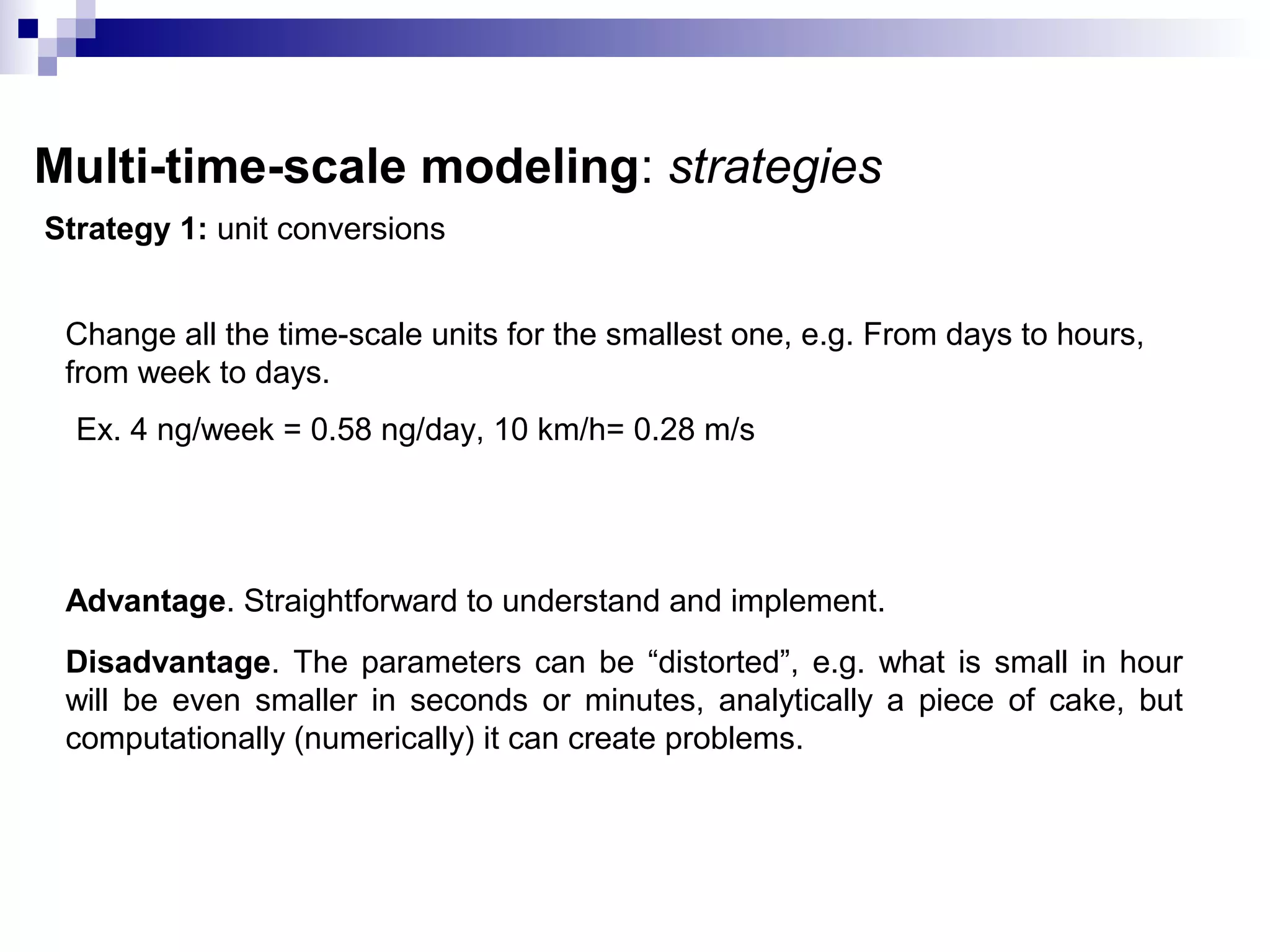 Multi-time-scale modeling: strategies

Strategy 1: unit conversions

Change all the time-scale units for the smallest one, e.g. From days to hours, from week to days.

Ex. 4 ng/week = 0.58 ng/day, 10 km/h= 0.28 m/s

Advantage. Straightforward to understand and implement.

Disadvantage. The parameters can be “distorted”, e.g. what is small in hour will be even smaller in seconds or minutes, analytically a piece of cake, but computationally (numerically) it can create problems.